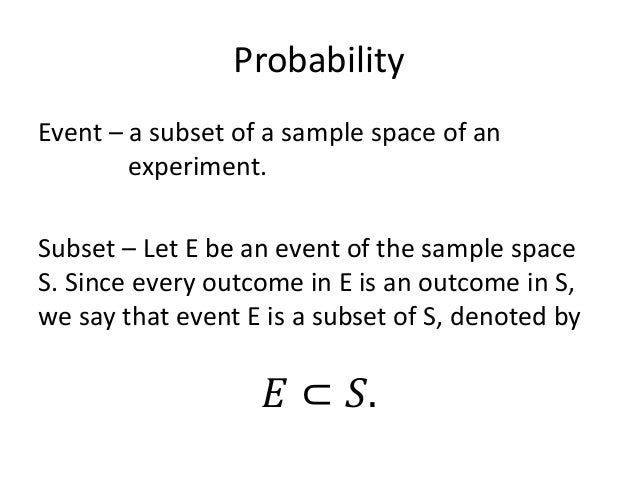 Probability

Event – a subset of a sample space of an experiment.

Subset – Let E be an event of the sample space S. Since every outcome in E is an outcome in S, we say that event E is a subset of S, denoted by

$E \subset S.$